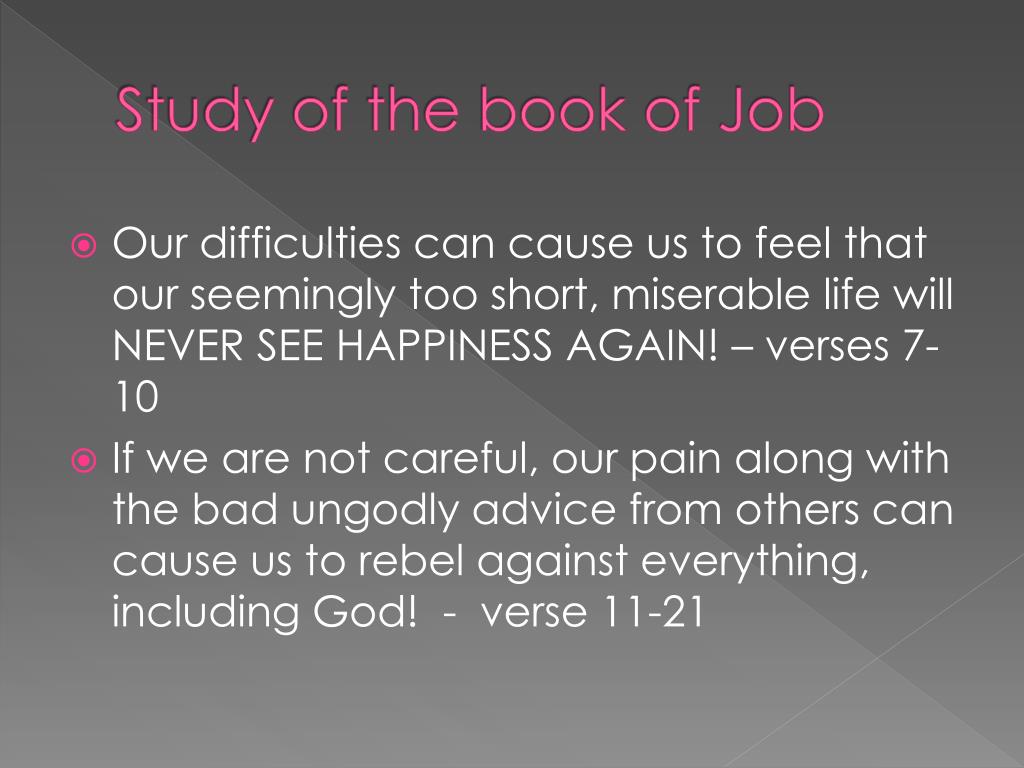 Study of the book of Job

Our difficulties can cause us to feel that our seemingly too short, miserable life will NEVER SEE HAPPINESS AGAIN! – verses 7-10

If we are not careful, our pain along with the bad ungodly advice from others can cause us to rebel against everything, including God! - verse 11-21